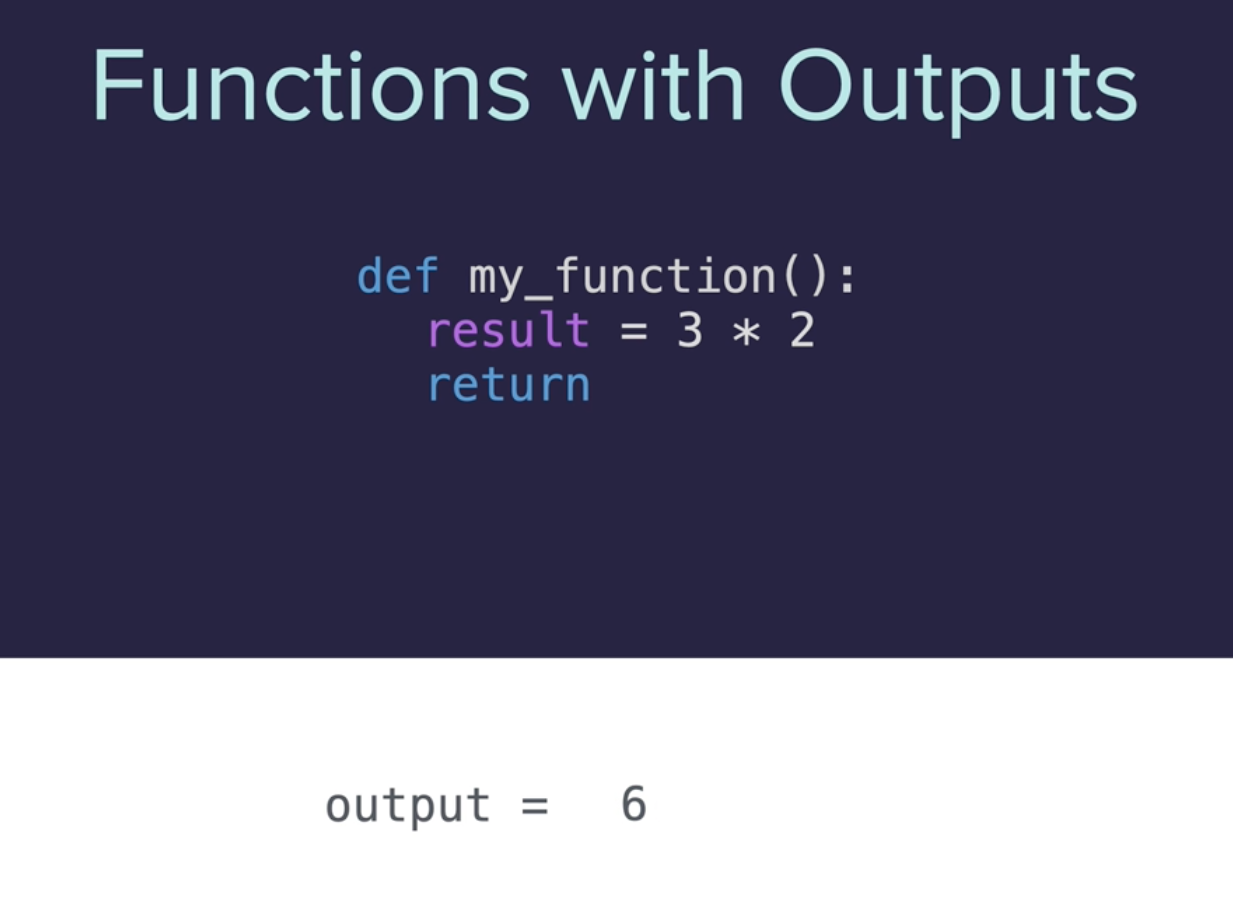 Functions with Outputs

def my_function():
    result = 3 * 2
    return

output = 6